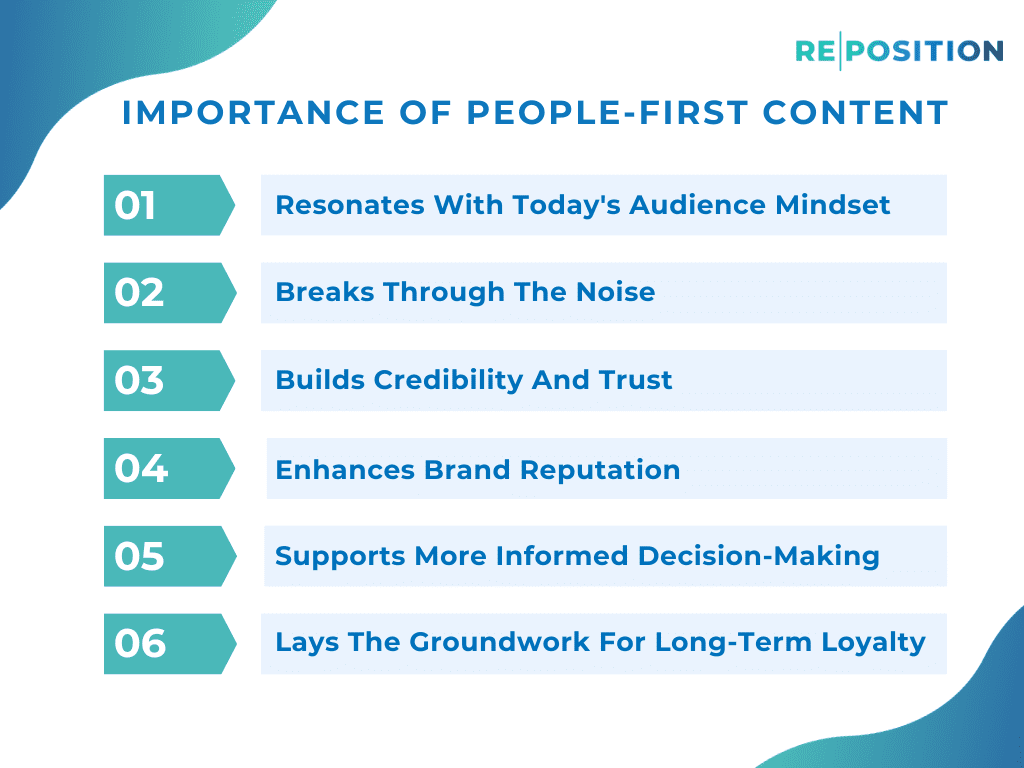 RE|POSITION

IMPORTANCE OF PEOPLE-FIRST CONTENT

01 Resonates With Today's Audience Mindset

02 Breaks Through The Noise

03 Builds Credibility And Trust

04 Enhances Brand Reputation

05 Supports More Informed Decision-Making

06 Lays The Groundwork For Long-Term Loyalty